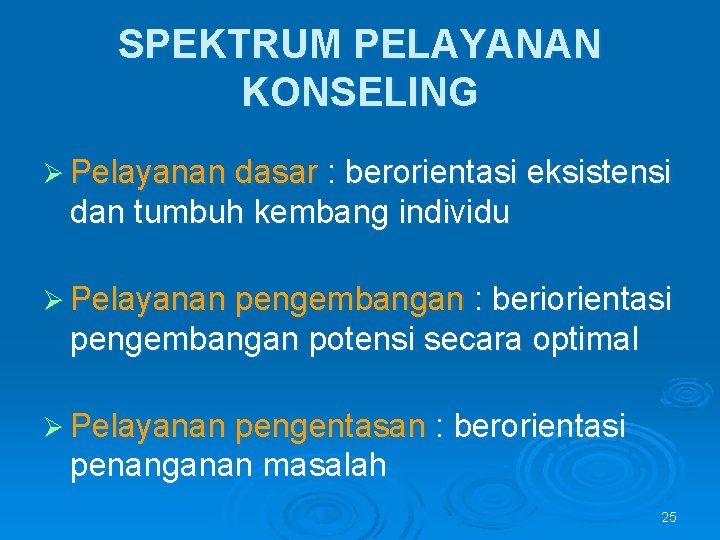 SPEKTRUM PELAYANAN KONSELING

➢ Pelayanan dasar : berorientasi eksistensi dan tumbuh kembang individu

➢ Pelayanan pengembangan : beriorientasi pengembangan potensi secara optimal

➢ Pelayanan pengentasan : berorientasi penanganan masalah

25